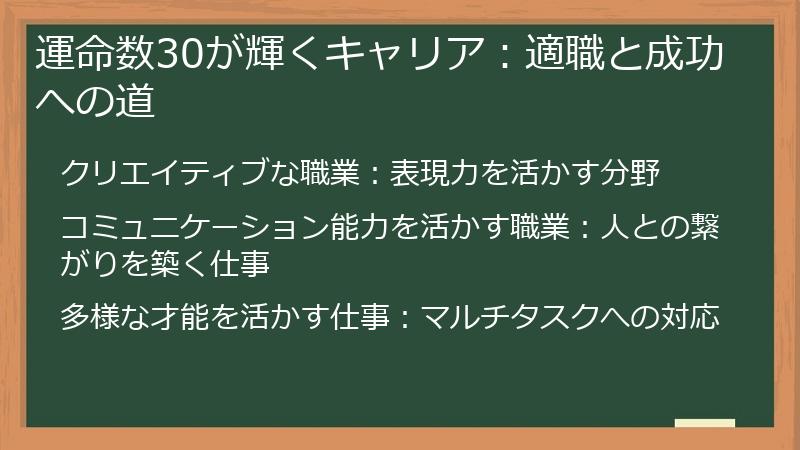 運命数30が輝くキャリア：適職と成功への道

クリエイティブな職業：表現力を活かす分野

コミュニケーション能力を活かす職業：人との繋がりを築く仕事

多様な才能を活かす仕事：マルチタスクへの対応